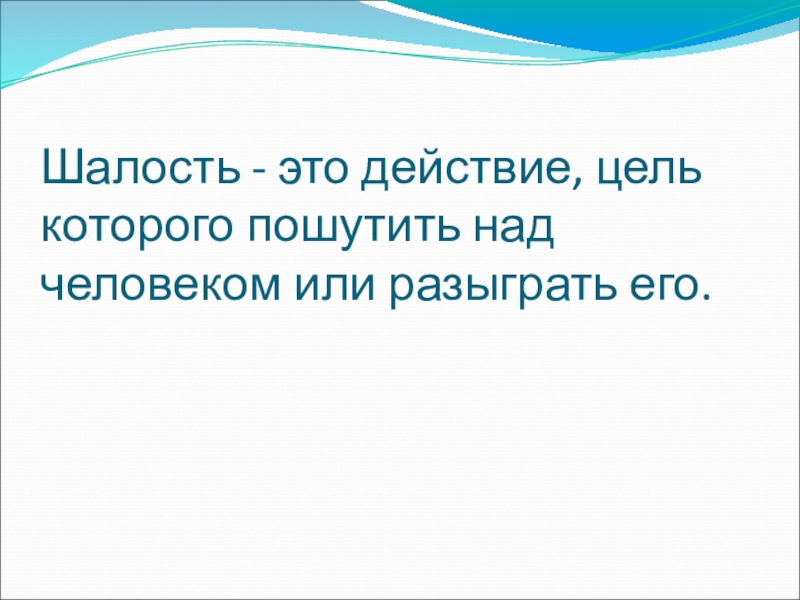 Шалость - это действие, цель которого пошутить над человеком или разыграть его.